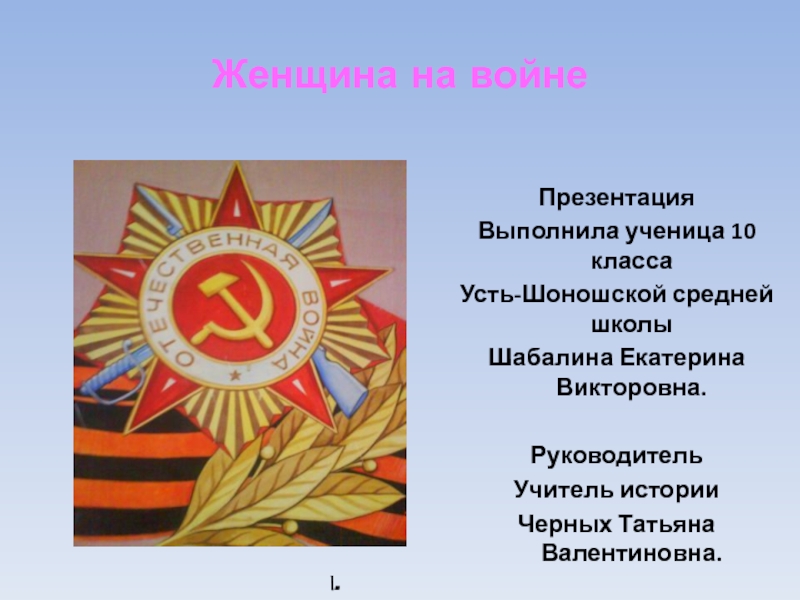 Женщина на войне

ОТЕЧЕСТВЕННАЯ ВОЙНА

Презентация
Выполнила ученица 10 класса
Усть-Шоношской средней школы
Шабалина Екатерина Викторовна.

Руководитель
Учитель истории
Черных Татьяна Валентиновна.

I.